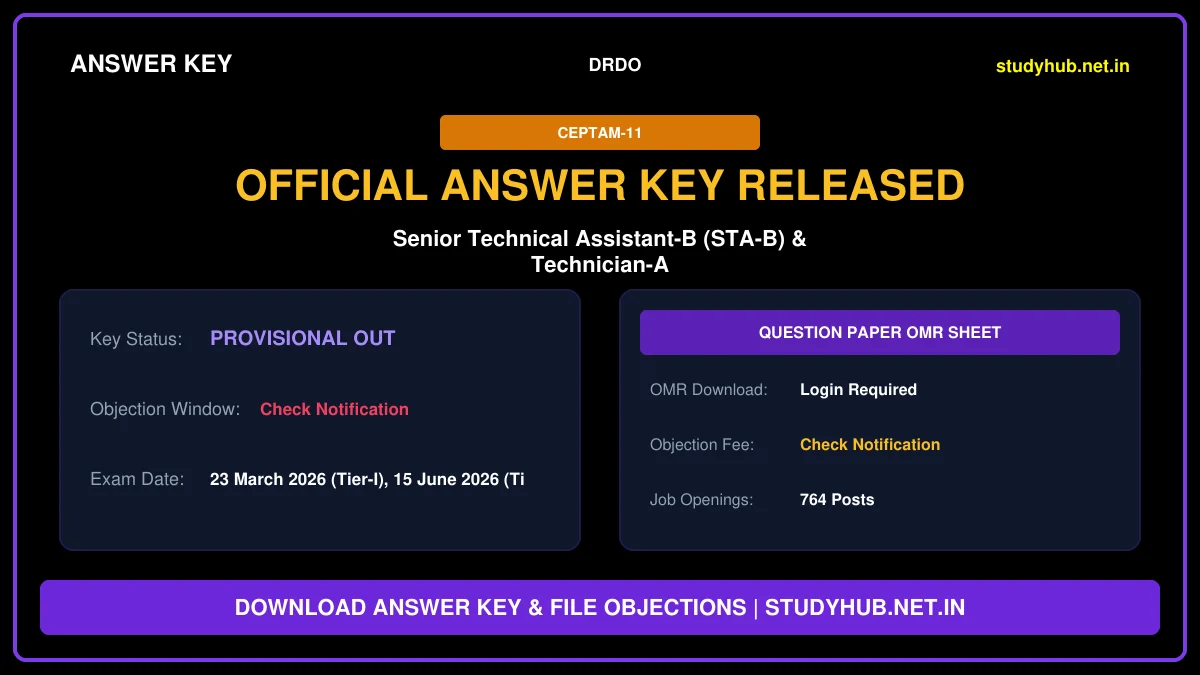 ANSWER KEY

DRDO

studyhub.net.in

CEPTAM-11

OFFICIAL ANSWER KEY RELEASED

Senior Technical Assistant-B (STA-B) & Technician-A

Key Status: PROVISIONAL OUT

Objection Window: Check Notification

Exam Date: 23 March 2026 (Tier-I), 15 June 2026 (Ti

QUESTION PAPER OMR SHEET

OMR Download: Login Required

Objection Fee: Check Notification

Job Openings: 764 Posts

DOWNLOAD ANSWER KEY & FILE OBJECTIONS | STUDYHUB.NET.IN